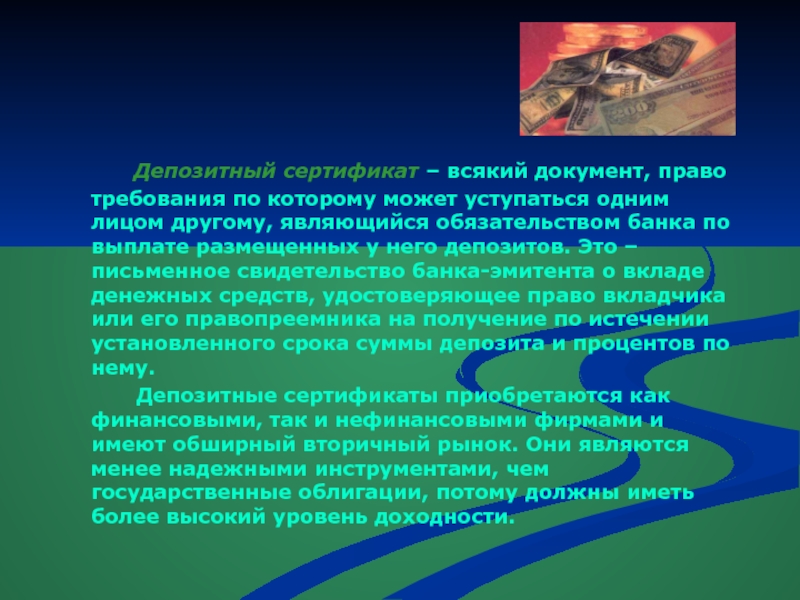 Депозитный сертификат – всякий документ, право требования по которому может уступаться одним лицом другому, являющийся обязательством банка по выплате размещенных у него депозитов. Это – письменное свидетельство банка-эмитента о вкладе денежных средств, удостоверяющее право вкладчика или его правопреемника на получение по истечении установленного срока суммы депозита и процентов по нему.

Депозитные сертификаты приобретаются как финансовыми, так и нефинансовыми фирмами и имеют обширный вторичный рынок. Они являются менее надежными инструментами, чем государственные облигации, потому должны иметь более высокий уровень доходности.